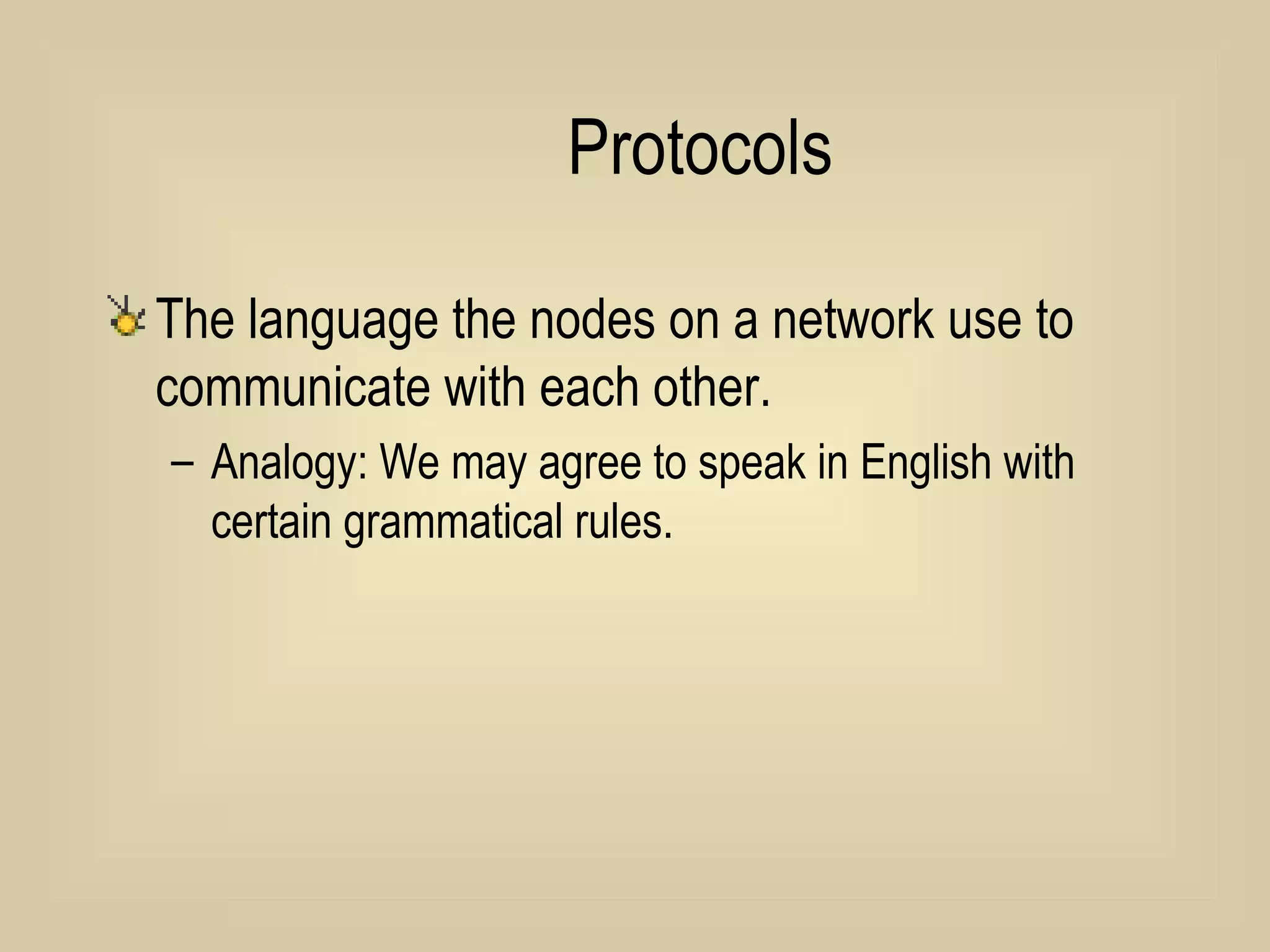 Protocols

The language the nodes on a network use to communicate with each other.

– Analogy: We may agree to speak in English with certain grammatical rules.